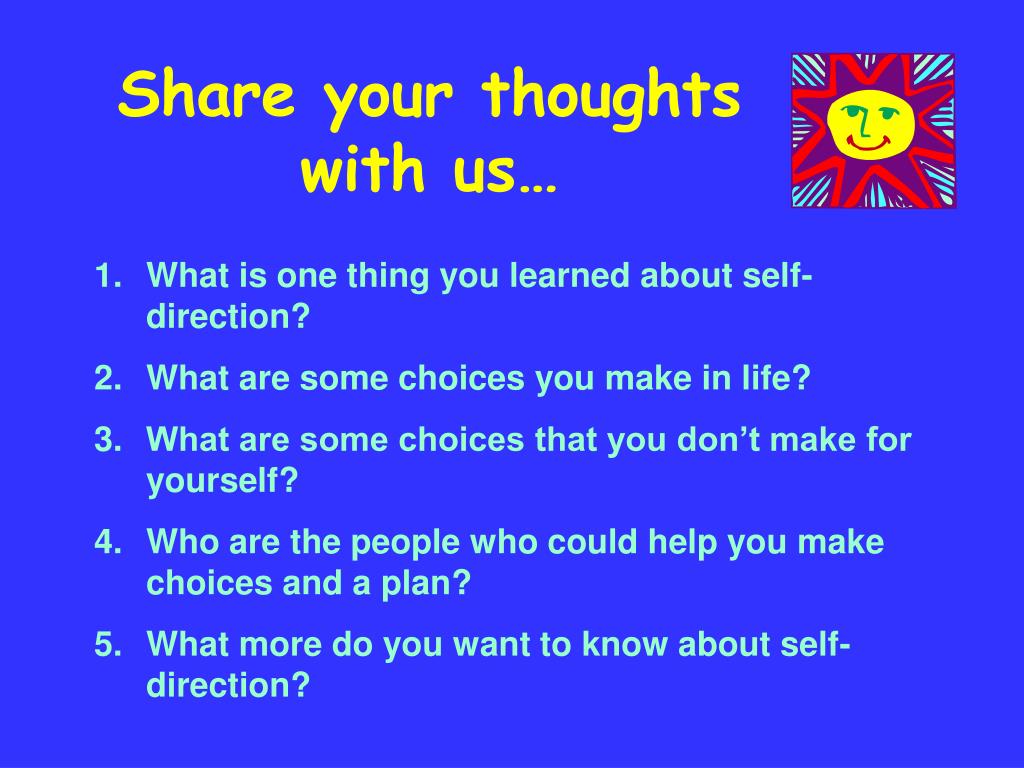 Share your thoughts with us…

1. What is one thing you learned about self-direction?
2. What are some choices you make in life?
3. What are some choices that you don’t make for yourself?
4. Who are the people who could help you make choices and a plan?
5. What more do you want to know about self-direction?